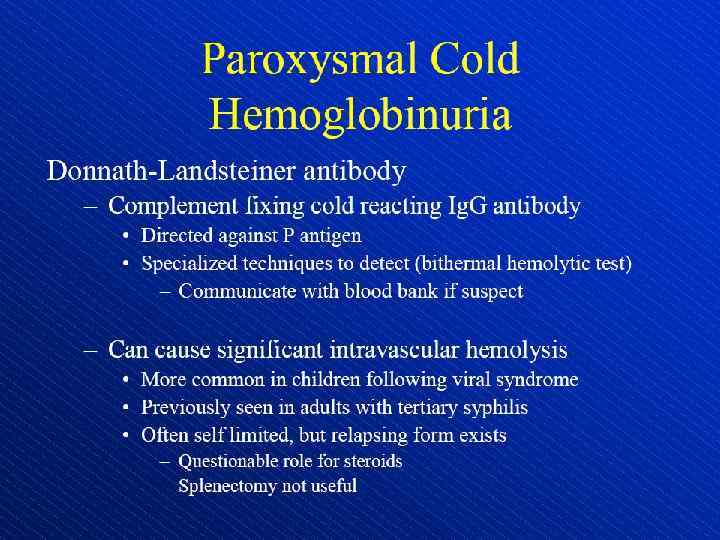 Paroxysmal Cold Hemoglobinuria

Donnath-Landsteiner antibody

– Complement fixing cold reacting IgG antibody

• Directed against P antigen

• Specialized techniques to detect (bithermal hemolytic test)

– Communicate with blood bank if suspect

– Can cause significant intravascular hemolysis

• More common in children following viral syndrome

• Previously seen in adults with tertiary syphilis

• Often self limited, but relapsing form exists

– Questionable role for steroids
Splenectomy not useful